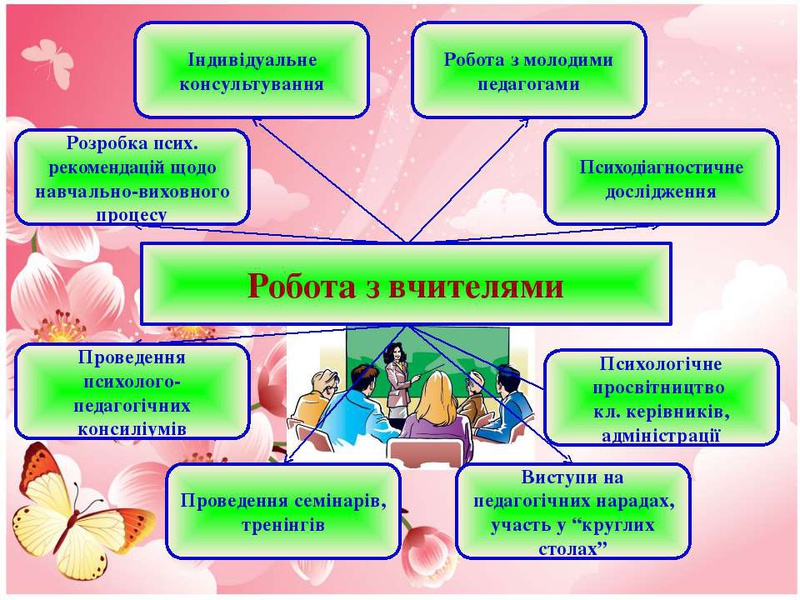 Індивідуальне консультування

Робота з молодими педагогами

Розробка псих. рекомендацій щодо навчально-виховного процесу

Психодіагностичне дослідження

Робота з вчителями

Проведення психолого-педагогічних консиліумів

Психологічне просвітництво кл. керівників, адміністрації

Проведення семінарів, тренінгів

Виступи на педагогічних нарадах, участь у “круглих столах”